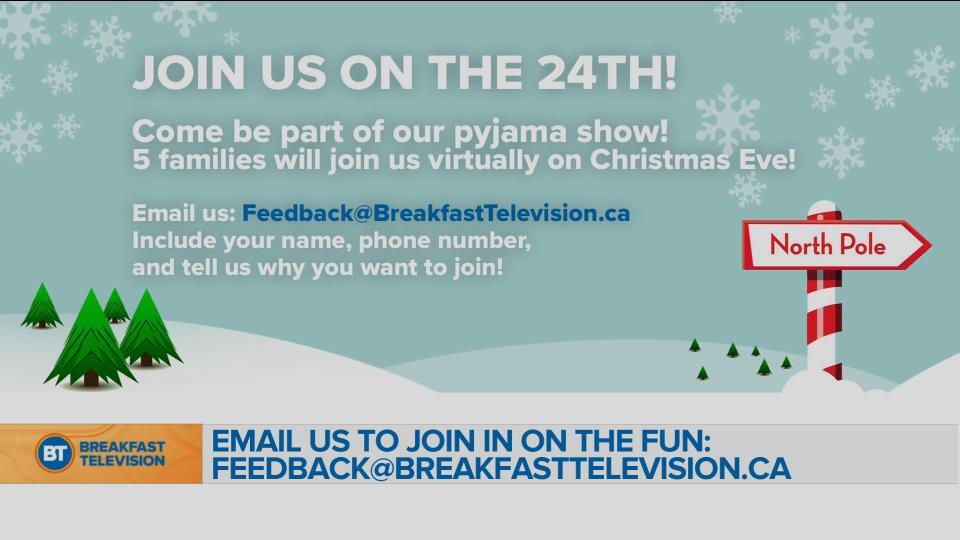 JOIN US ON THE 24TH!

Come be part of our pyjama show!
5 families will join us virtually on Christmas Eve!

Email us: Feedback@BreakfastTelevision.ca
Include your name, phone number, and tell us why you want to join!

North Pole

BT BREAKFAST TELEVISION

EMAIL US TO JOIN IN ON THE FUN:
FEEDBACK@BREAKFASTTELEVISION.CA